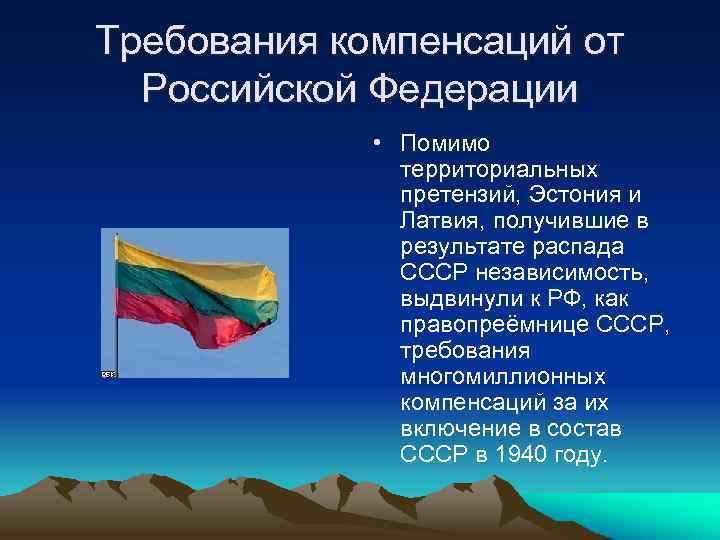 Требования компенсаций от Российской Федерации

• Помимо территориальных претензий, Эстония и Латвия, получившие в результате распада СССР независимость, выдвинули к РФ, как правопреёмнице СССР, требования многомиллионных компенсаций за их включение в состав СССР в 1940 году.